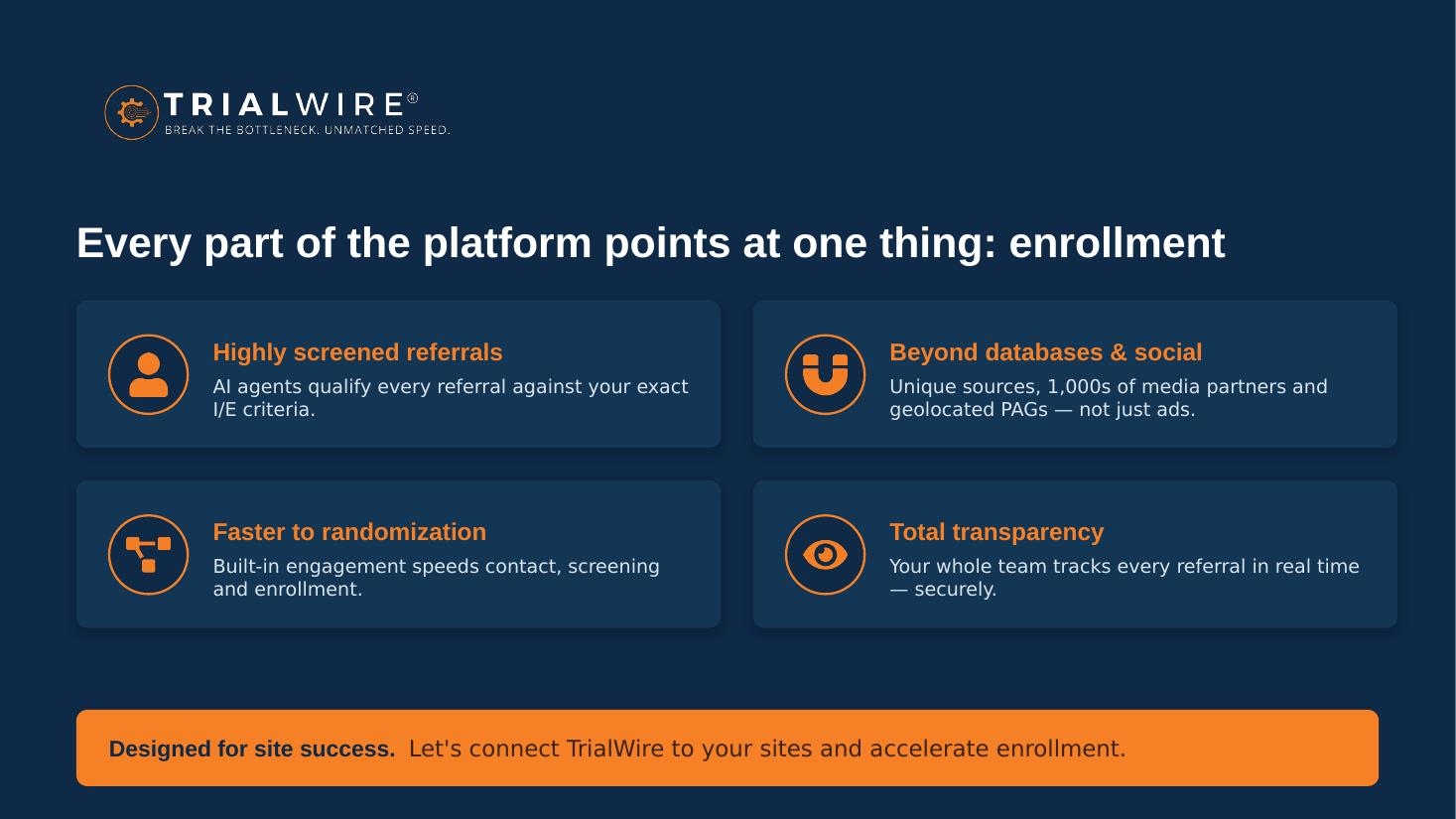 TRIALWIRE®
BREAK THE BOTTLENECK. UNMATCHED SPEED.

Every part of the platform points at one thing: enrollment

Highly screened referrals
AI agents qualify every referral against your exact I/E criteria.

Beyond databases & social
Unique sources, 1,000s of media partners and geolocated PAGs — not just ads.

Faster to randomization
Built-in engagement speeds contact, screening and enrollment.

Total transparency
Your whole team tracks every referral in real time — securely.

Designed for site success. Let's connect TrialWire to your sites and accelerate enrollment.